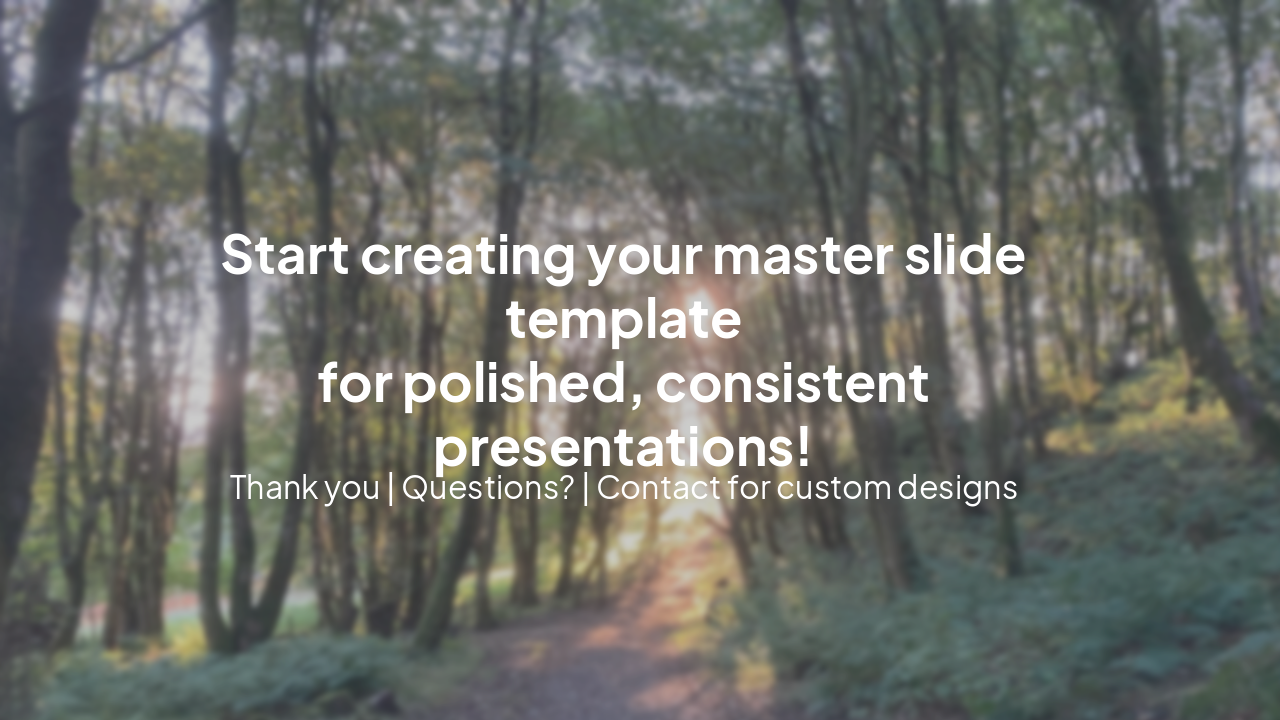 Start creating your master slide template
for polished, consistent presentations!

Thank you | Questions? | Contact for custom designs